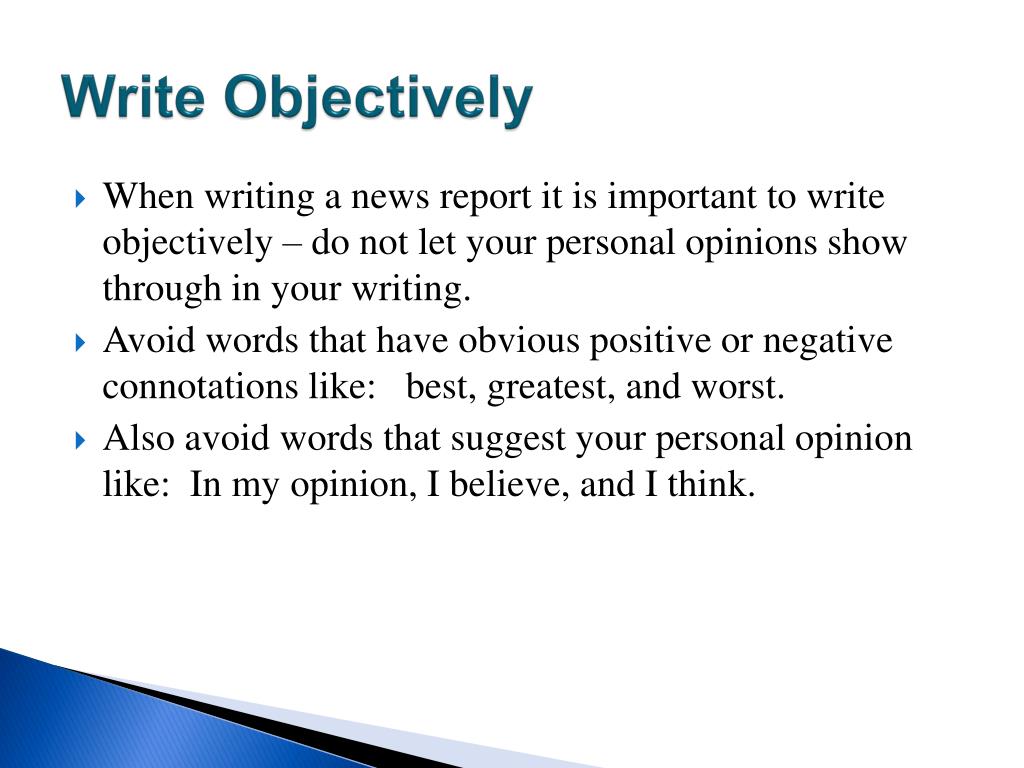 Write Objectively

When writing a news report it is important to write objectively – do not let your personal opinions show through in your writing.

Avoid words that have obvious positive or negative connotations like:   best, greatest, and worst.

Also avoid words that suggest your personal opinion like:  In my opinion, I believe, and I think.